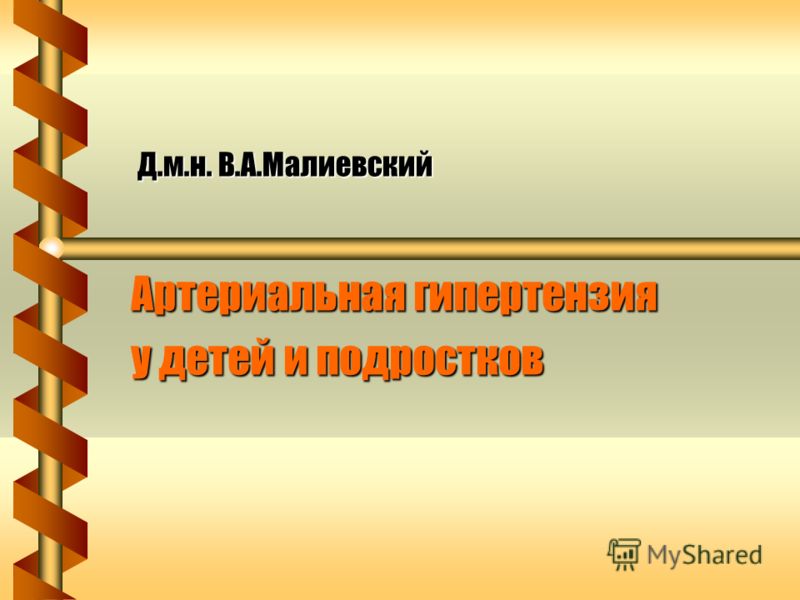 Д.м.н. В.А.Малиевский

Артериальная гипертензия у детей и подростков

MyShared